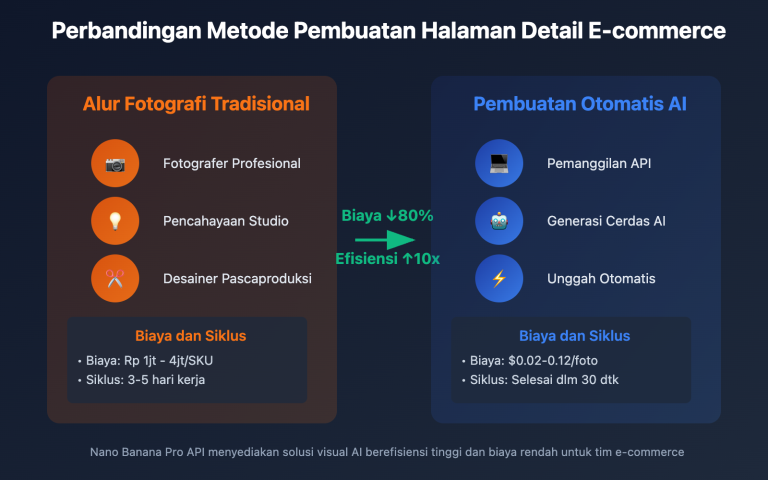 Perbandingan Metode Pembuatan Halaman Detail E-commerce

Alur Fotografi Tradisional

Fotografer Profesional

Pencahayaan Studio

Desainer Pascaproduksi

Biaya dan Siklus

• Biaya: Rp 1jt - 4jt/SKU
• Siklus: 3-5 hari kerja

Biaya ↓80%

Efisiensi ↑10x

Pembuatan Otomatis AI

Pemanggilan API

Generasi Cerdas AI

Unggah Otomatis

Biaya dan Siklus

• Biaya: $0.02-0.12/foto
• Siklus: Selesai dlm 30 dtk

Nano Banana Pro API menyediakan solusi visual AI berefisiensi tinggi dan biaya rendah untuk tim e-commerce